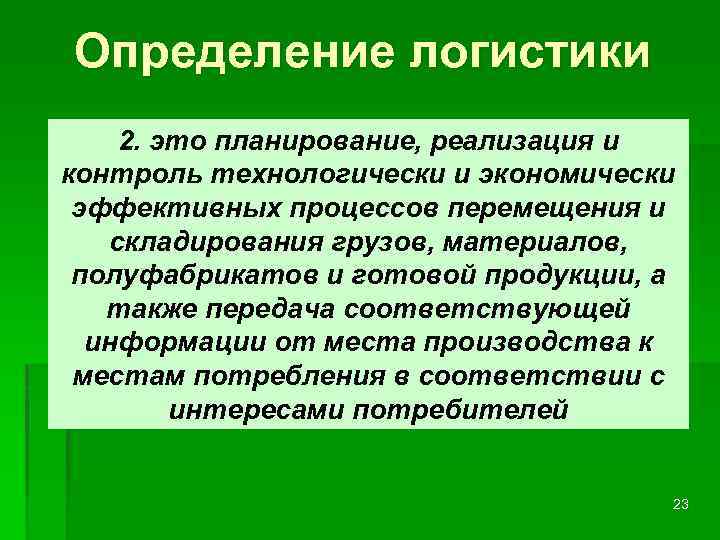 Определение логистики

2. это планирование, реализация и контроль технологически и экономически эффективных процессов перемещения и складирования грузов, материалов, полуфабрикатов и готовой продукции, а также передача соответствующей информации от места производства к местам потребления в соответствии с интересами потребителей

23